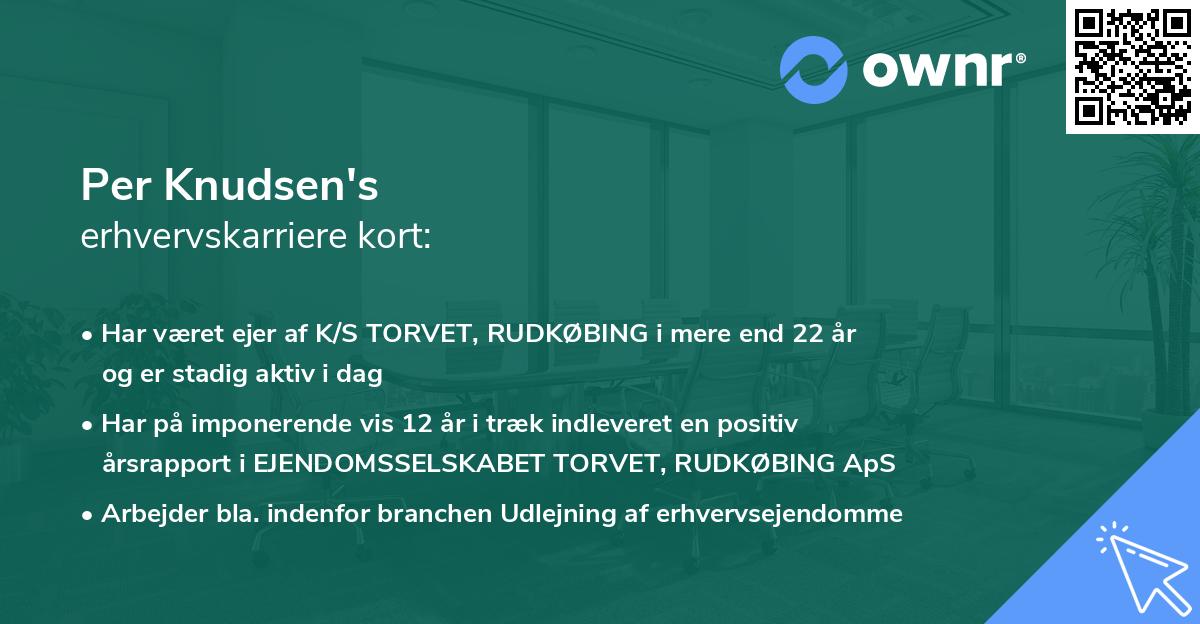 ownr®

Per Knudsen's
erhvervskarriere kort:

• Har været ejer af K/S TORVET, RUDKØBING i mere end 22 år og er stadig aktiv i dag

• Har på imponerende vis 12 år i træk indleveret en positiv årsrapport i EJENDOMSSELSKABET TORVET, RUDKØBING ApS

• Arbejder bla. indenfor branchen Udlejning af erhvervsejendomme